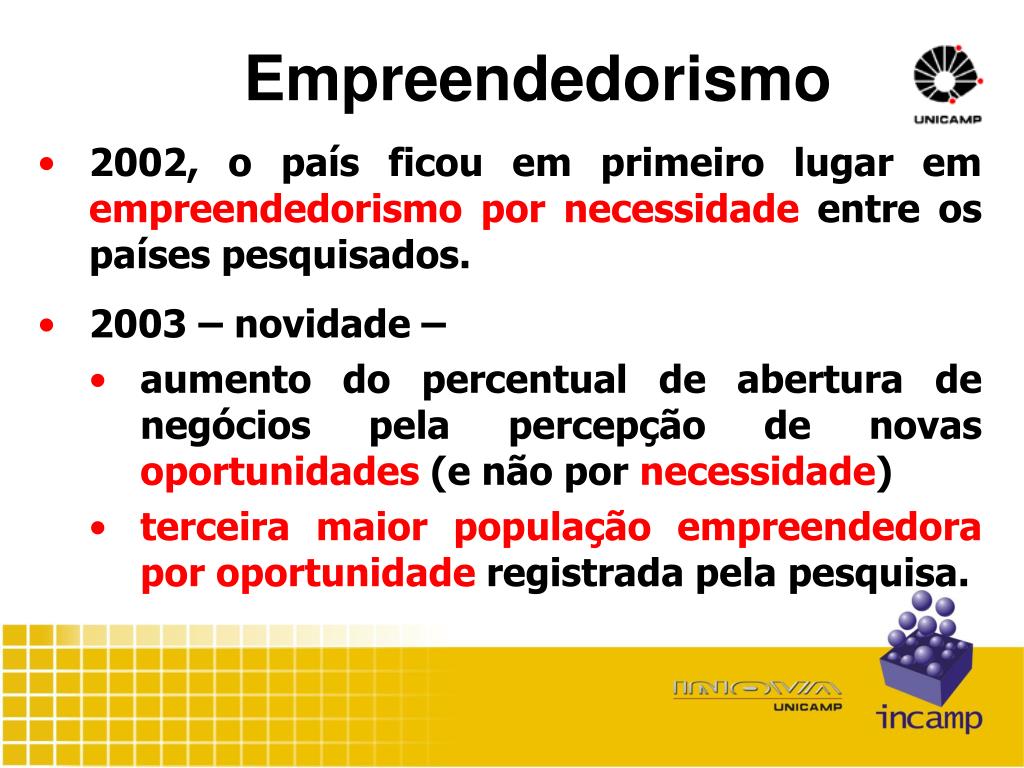 Empreendedorismo

UNICAMP

• 2002, o país ficou em primeiro lugar em empreendedorismo por necessidade entre os países pesquisados.

• 2003 – novidade –

• aumento do percentual de abertura de negócios pela percepção de novas oportunidades (e não por necessidade)

• terceira maior população empreendedora por oportunidade registrada pela pesquisa.

INOVA UNICAMP

incamp